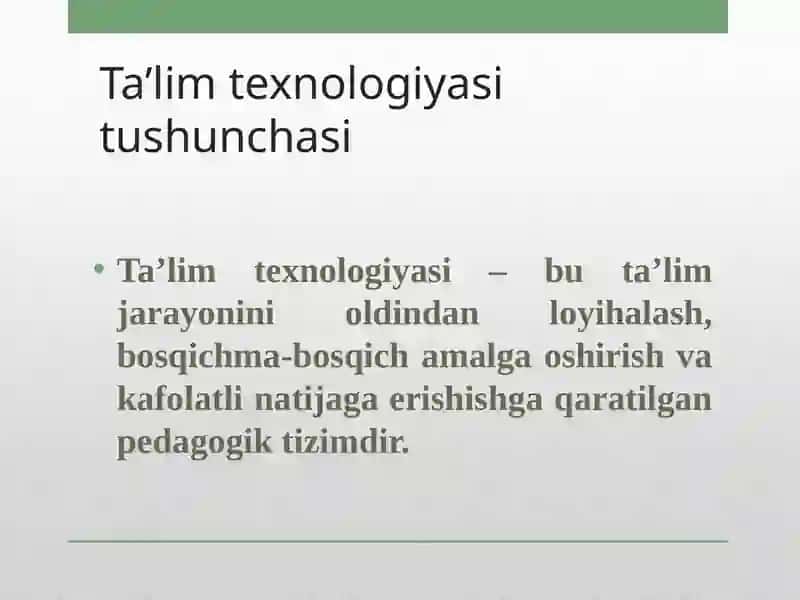 Ta’lim texnologiyasi tushunchasi

• Ta’lim texnologiyasi – bu ta’lim jarayonini oldindan loyihalash, bosqichma-bosqich amalga oshirish va kafolatli natijaga erishishga qaratilgan pedagogik tizimdir.